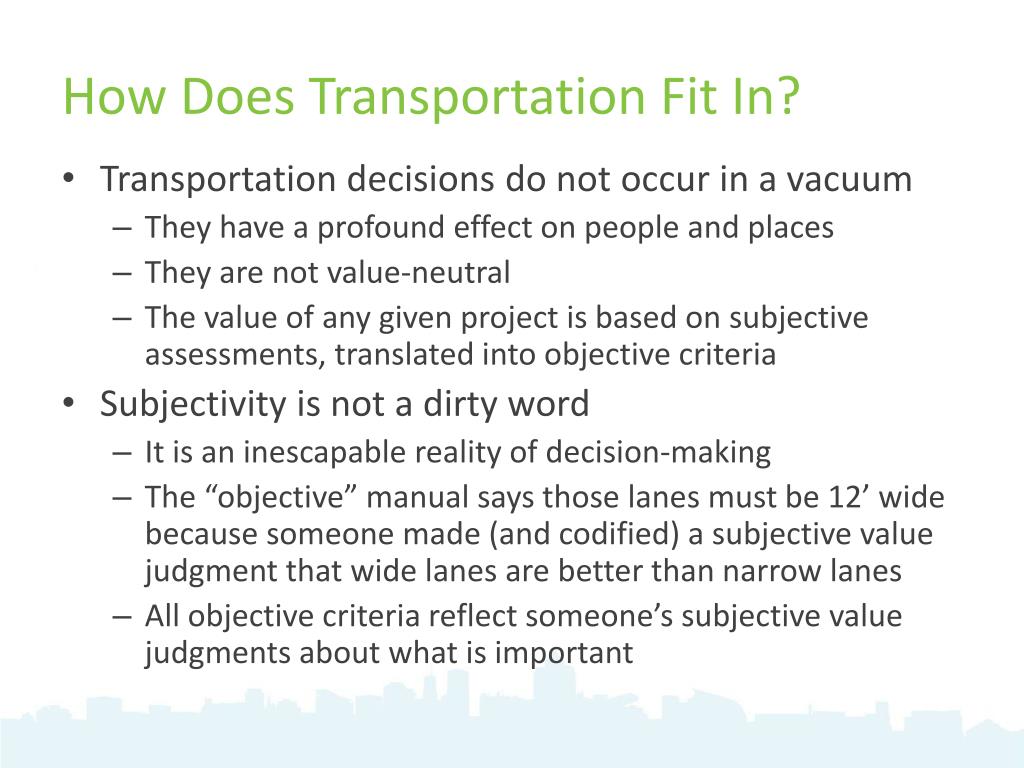 How Does Transportation Fit In?

• Transportation decisions do not occur in a vacuum
– They have a profound effect on people and places
– They are not value-neutral
– The value of any given project is based on subjective assessments, translated into objective criteria
• Subjectivity is not a dirty word
– It is an inescapable reality of decision-making
– The “objective” manual says those lanes must be 12’ wide because someone made (and codified) a subjective value judgment that wide lanes are better than narrow lanes
– All objective criteria reflect someone’s subjective value judgments about what is important